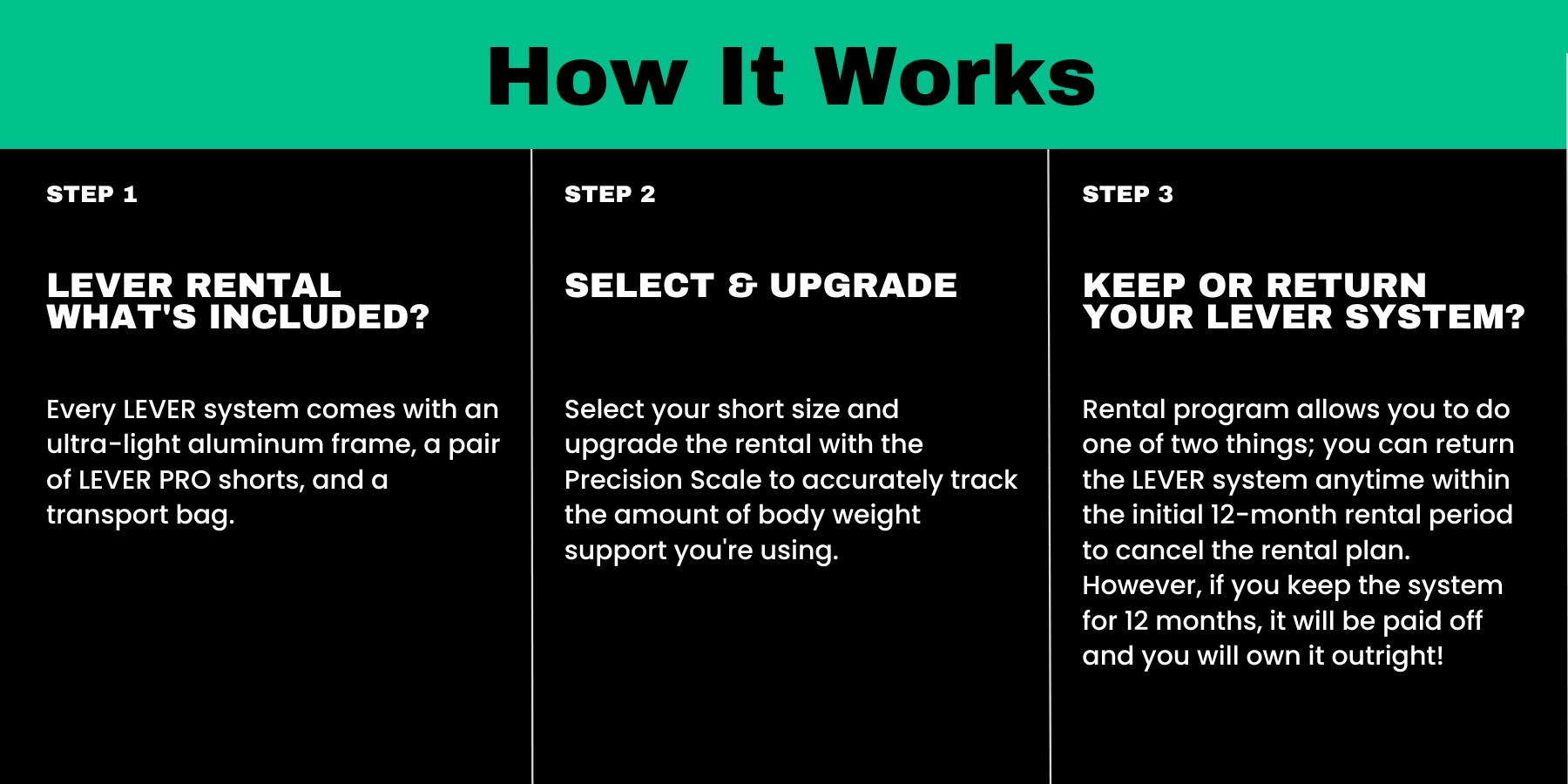 How It Works

STEP 1

LEVER RENTAL WHAT'S INCLUDED?

Every LEVER system comes with an ultra-light aluminum frame, a pair of LEVER PRO shorts, and a transport bag.

STEP 2

SELECT & UPGRADE

Select your short size and upgrade the rental with the Precision Scale to accurately track the amount of body weight support you're using.

STEP 3

KEEP OR RETURN YOUR LEVER SYSTEM?

Rental program allows you to do one of two things; you can return the LEVER system anytime within the initial 12-month rental period to cancel the rental plan. However, if you keep the system for 12 months, it will be paid off and you will own it outright!